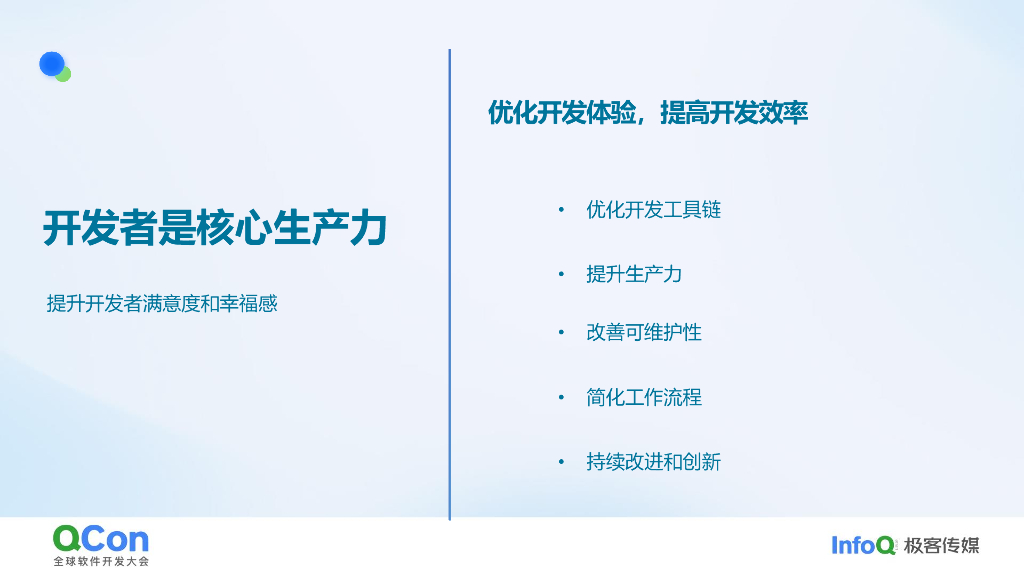 开发者是核心生产力

提升开发者满意度和幸福感

优化开发体验，提高开发效率

• 优化开发工具链
• 提升生产力
• 改善可维护性
• 简化工作流程
• 持续改进和创新

QCon
全球软件开发大会

InfoQ 极客传媒